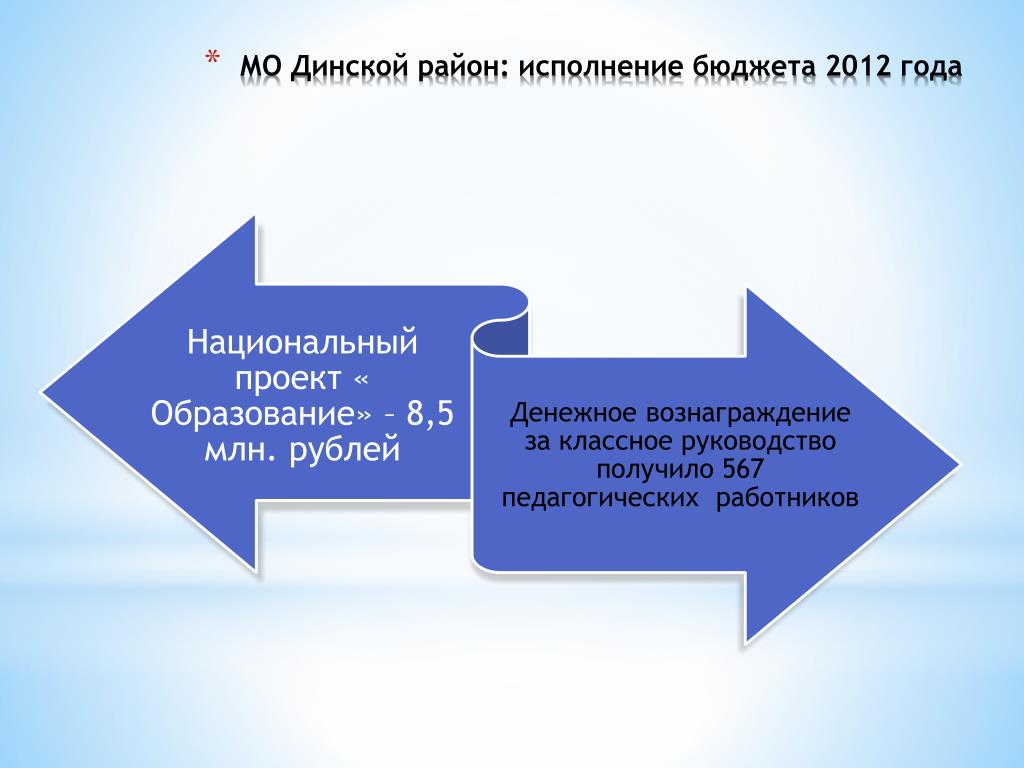 * МО Динской район: исполнение бюджета 2012 года

Национальный проект « Образование» – 8,5 млн. рублей

Денежное вознаграждение за классное руководство получило 567 педагогических работников